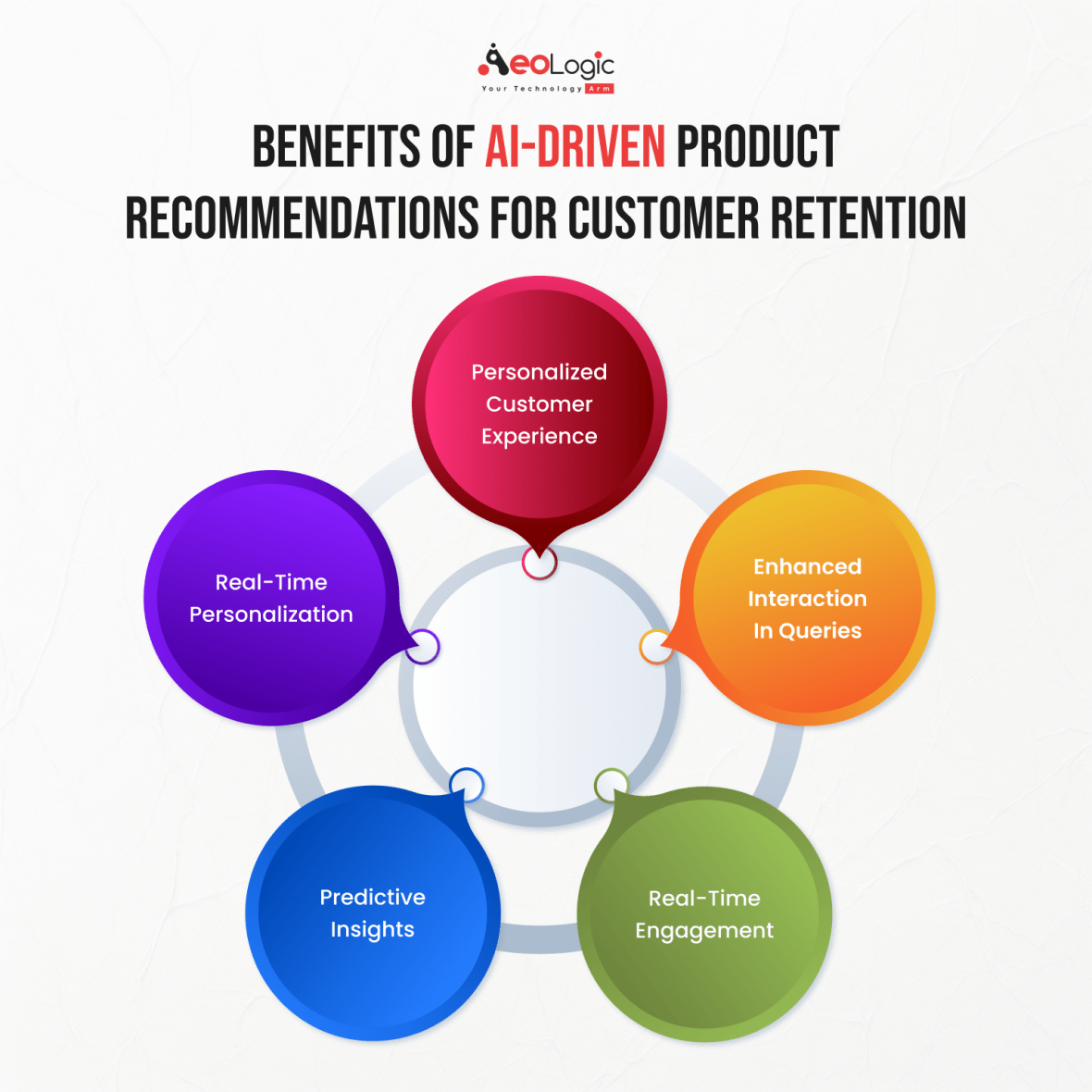 AeoLogic
Your Technology Arm

BENEFITS OF AI-DRIVEN PRODUCT RECOMMENDATIONS FOR CUSTOMER RETENTION

Personalized Customer Experience

Enhanced Interaction In Queries

Real-Time Engagement

Predictive Insights

Real-Time Personalization